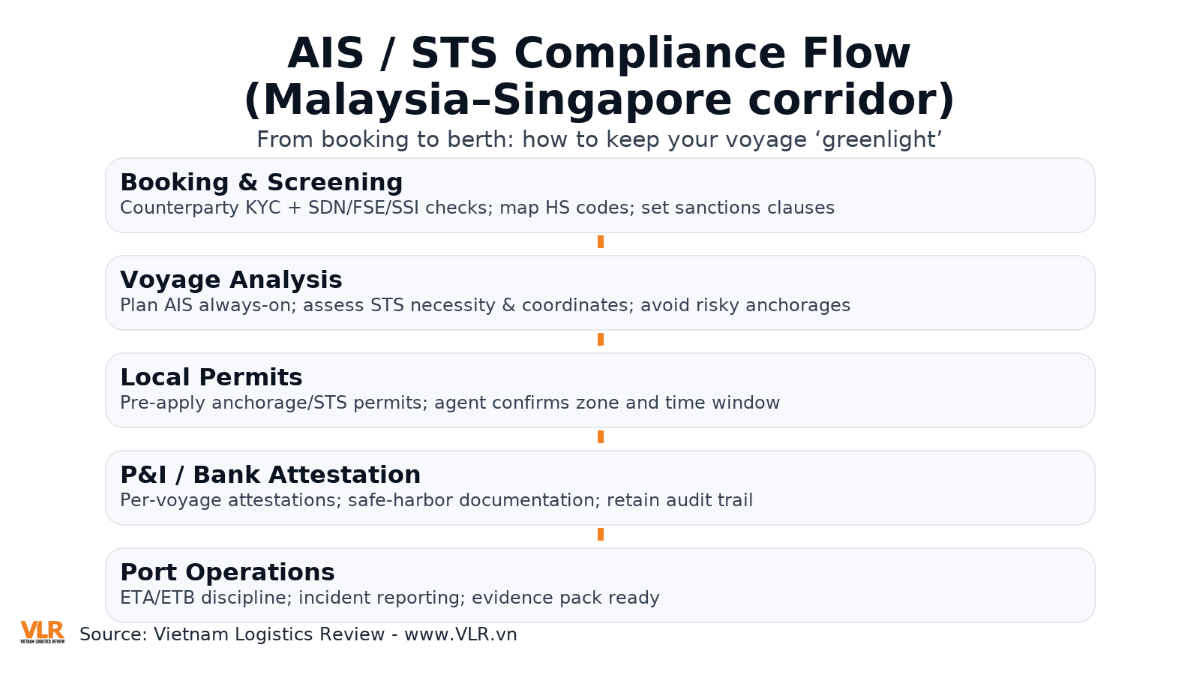 AIS / STS Compliance Flow (Malaysia–Singapore corridor)

From booking to berth: how to keep your voyage ‘greenlight’

Booking & Screening
Counterparty KYC + SDN/FSE/SSI checks; map HS codes; set sanctions clauses

Voyage Analysis
Plan AIS always-on; assess STS necessity & coordinates; avoid risky anchorages

Local Permits
Pre-apply anchorage/STS permits; agent confirms zone and time window

P&I / Bank Attestation
Per-voyage attestations; safe-harbor documentation; retain audit trail

Port Operations
ETA/ETB discipline; incident reporting; evidence pack ready

VLR VIETNAM LOGISTICS REVIEW
Source: Vietnam Logistics Review - www.VLR.vn